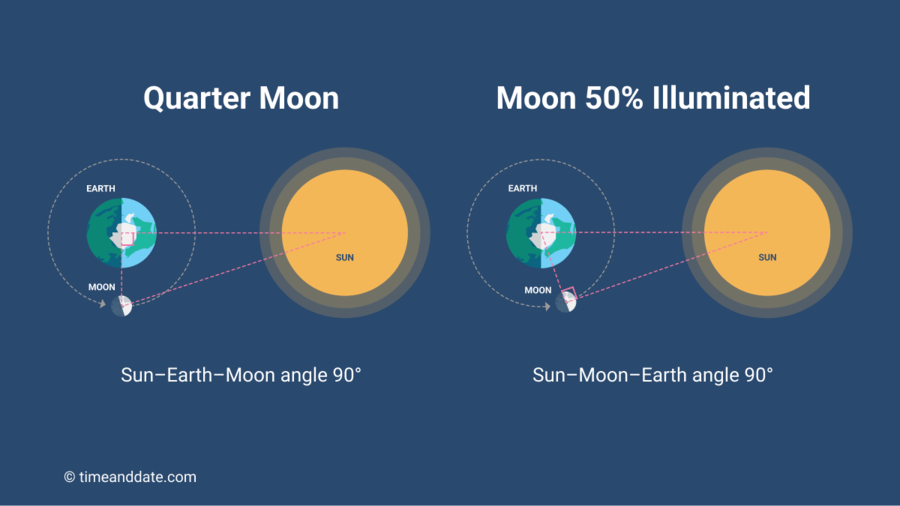 Quarter Moon

EARTH

MOON

SUN

Sun–Earth–Moon angle 90°

Moon 50% Illuminated

EARTH

MOON

SUN

Sun–Moon–Earth angle 90°

© timeanddate.com